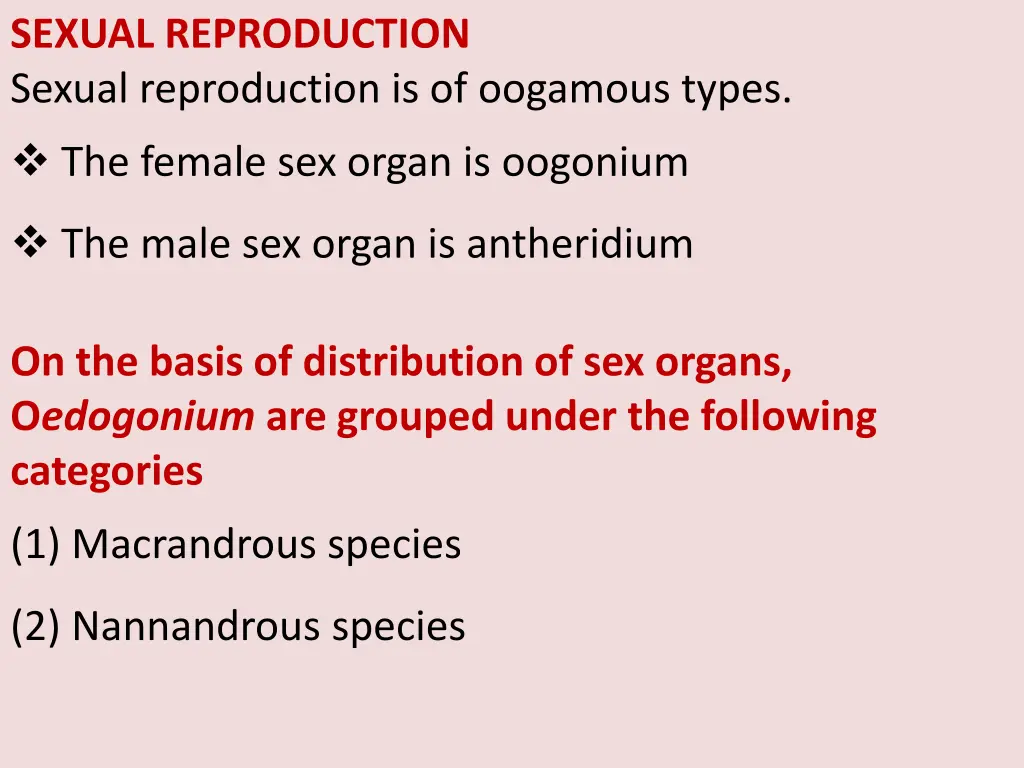 SEXUAL REPRODUCTION
Sexual reproduction is of oogamous types.

❖ The female sex organ is oogonium

❖ The male sex organ is antheridium

On the basis of distribution of sex organs, Oedogonium are grouped under the following categories

(1) Macrandrous species

(2) Nannandrous species